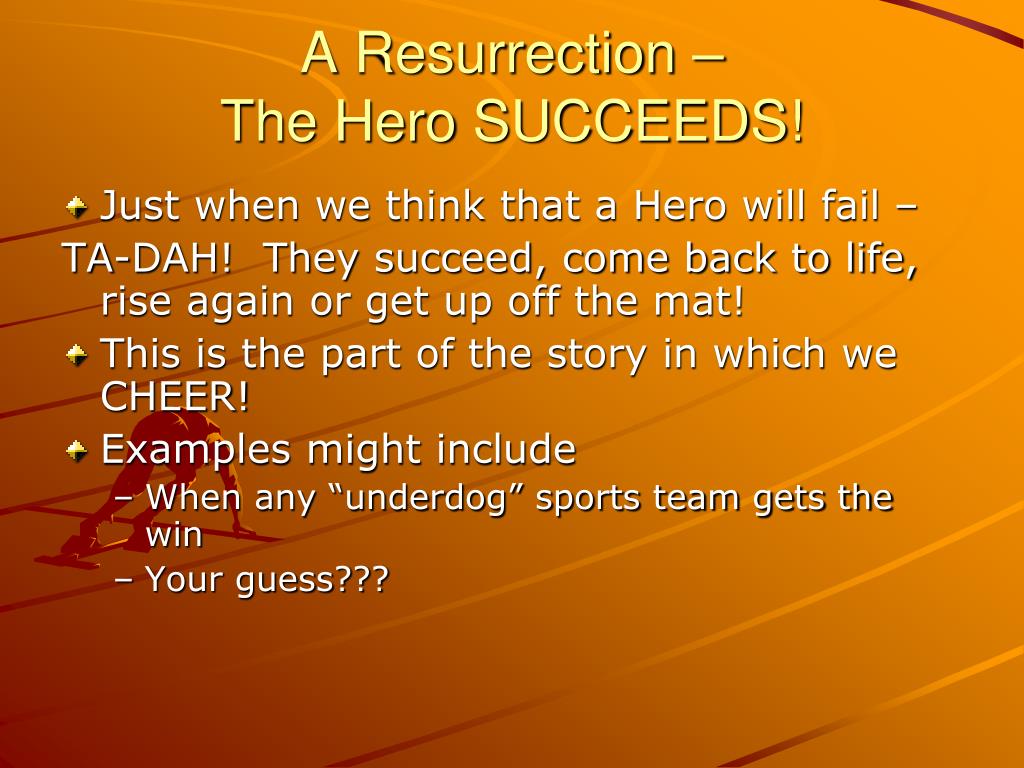 A Resurrection –
The Hero SUCCEEDS!

Just when we think that a Hero will fail –

TA-DAH! They succeed, come back to life, rise again or get up off the mat!

This is the part of the story in which we CHEER!

Examples might include

– When any “underdog” sports team gets the win

– Your guess???